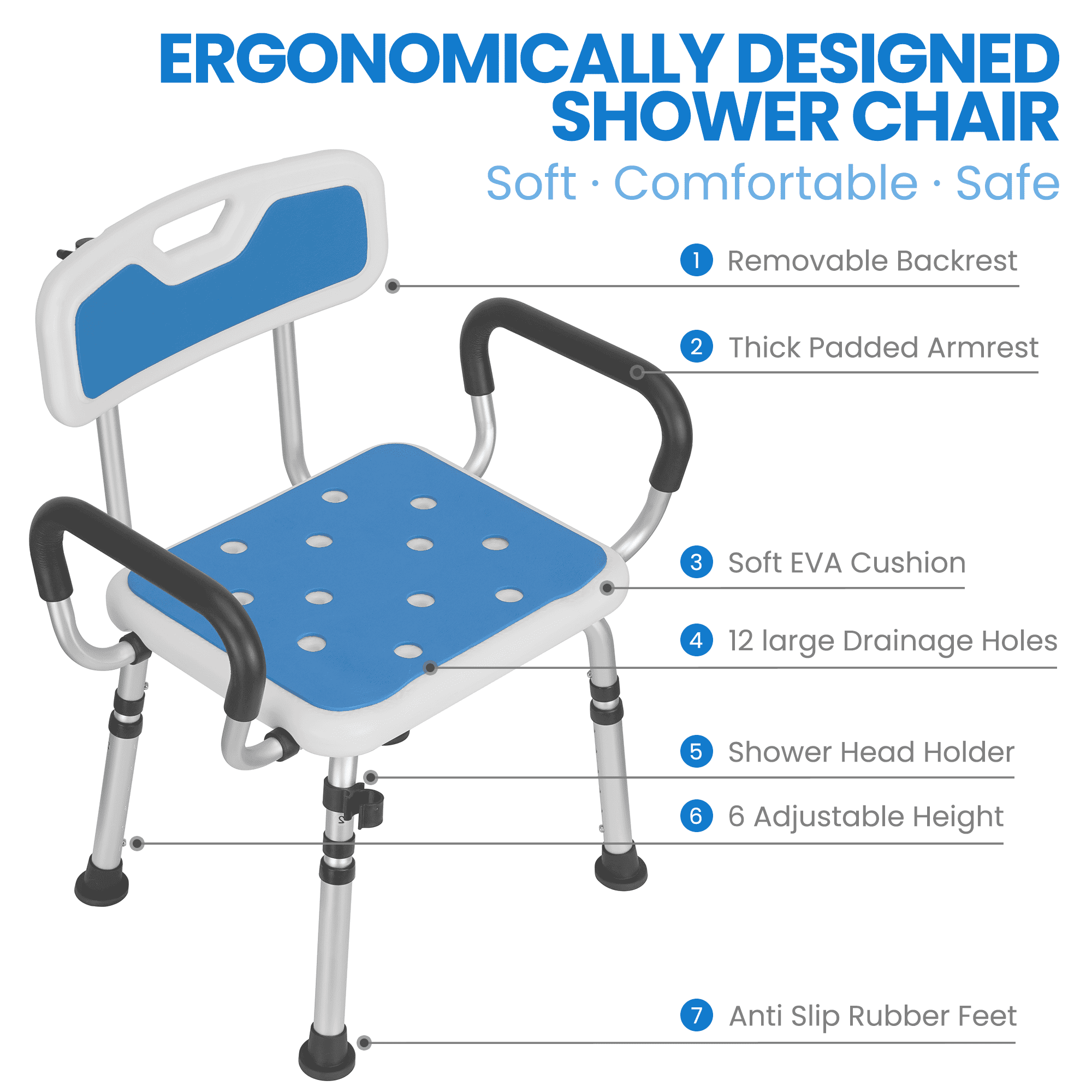 ERGONOMICALLY DESIGNED SHOWER CHAIR

Soft · Comfortable · Safe

1 Removable Backrest

2 Thick Padded Armrest

3 Soft EVA Cushion

4 12 large Drainage Holes

5 Shower Head Holder

6 6 Adjustable Height

7 Anti Slip Rubber Feet